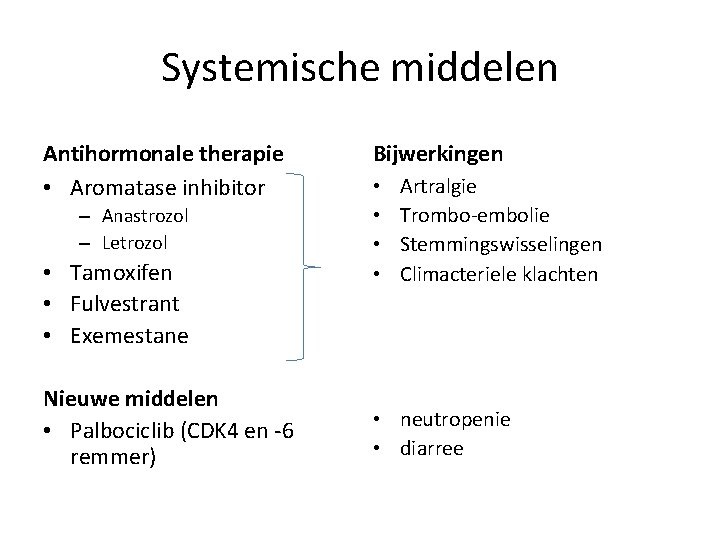 Systemische middelen

Antihormonale therapie
• Aromatase inhibitor
– Anastrozol
– Letrozol
• Tamoxifen
• Fulvestrant
• Exemestane

Nieuwe middelen
• Palbociclib (CDK4 en -6 remmer)

Bijwerkingen
• Artralgie
• Trombo-embolie
• Stemmingswisselingen
• Climacteriele klachten

• neutropenie
• diarree